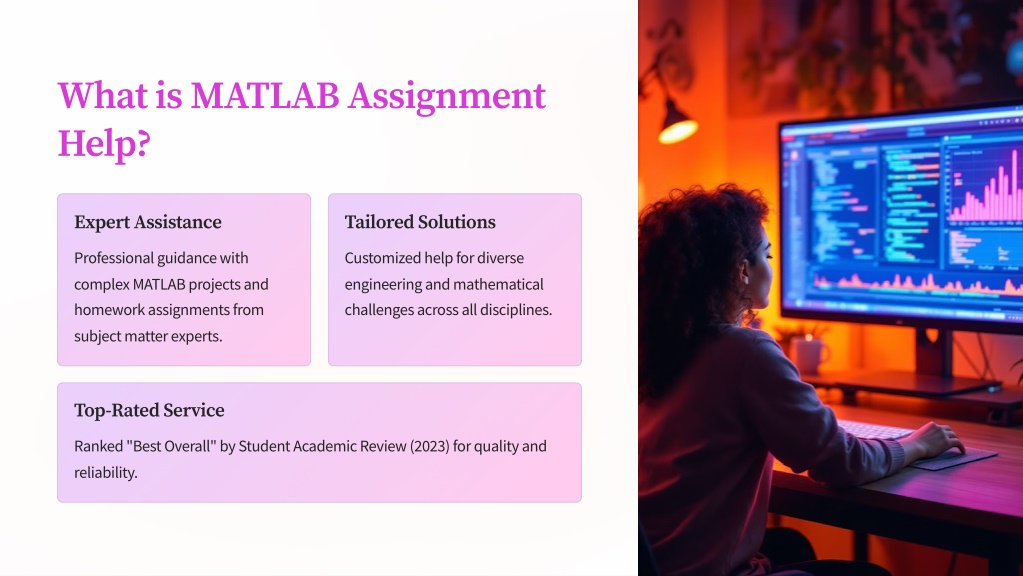 What is MATLAB Assignment Help?

Expert Assistance

Professional guidance with complex MATLAB projects and homework assignments from subject matter experts.

Tailored Solutions

Customized help for diverse engineering and mathematical challenges across all disciplines.

Top-Rated Service

Ranked "Best Overall" by Student Academic Review (2023) for quality and reliability.